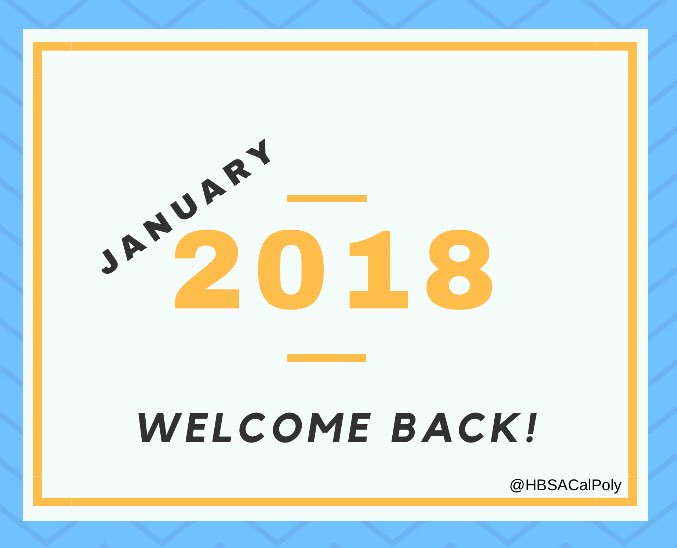 JANUARY
2018

WELCOME BACK!

@HBSACalPoly